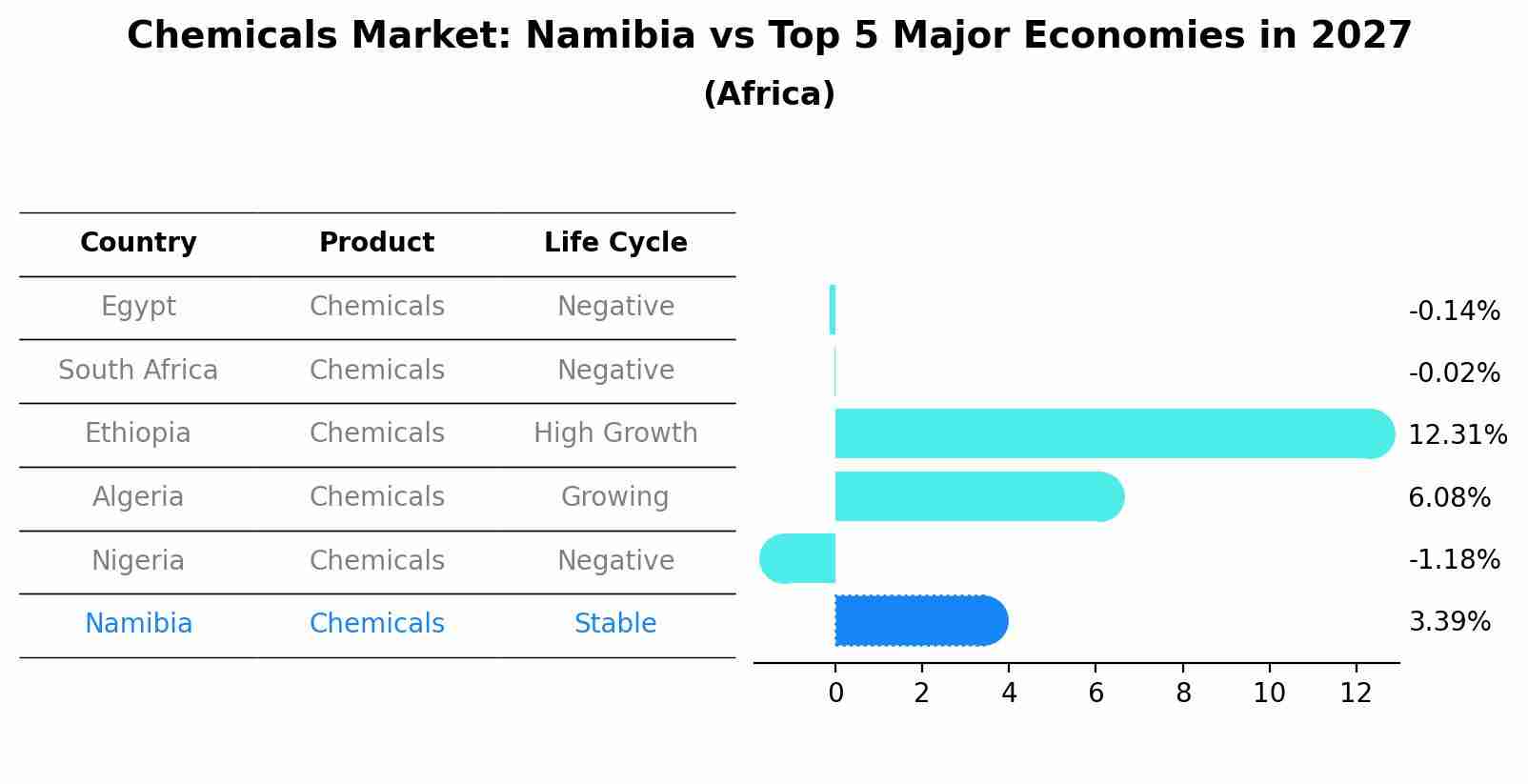 Chemicals Market: Namibia vs Top 5 Major Economies in 2027
(Africa)

| Country | Product | Life Cycle |
|---|---|---|
| Egypt | Chemicals | Negative |
| South Africa | Chemicals | Negative |
| Ethiopia | Chemicals | High Growth |
| Algeria | Chemicals | Growing |
| Nigeria | Chemicals | Negative |
| Namibia | Chemicals | Stable |

-0.14%
-0.02%
12.31%
6.08%
-1.18%
3.39%

0 2 4 6 8 10 12